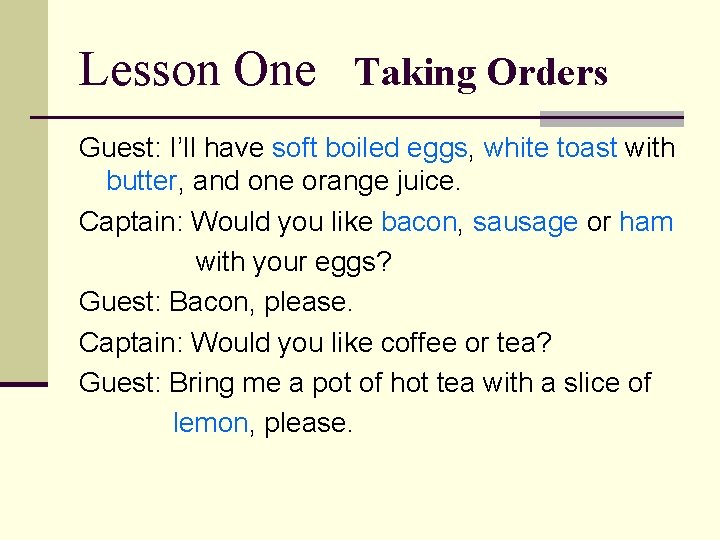 Lesson One Taking Orders

Guest: I'll have soft boiled eggs, white toast with butter, and one orange juice.

Captain: Would you like bacon, sausage or ham with your eggs?

Guest: Bacon, please.

Captain: Would you like coffee or tea?

Guest: Bring me a pot of hot tea with a slice of lemon, please.